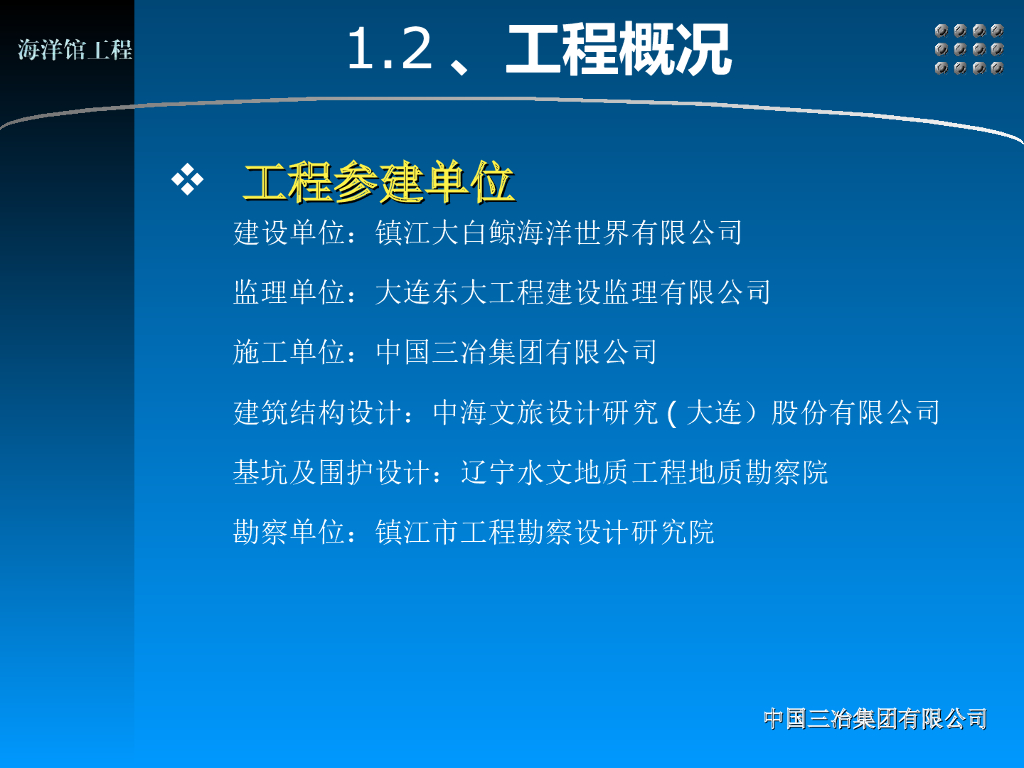 海洋馆工程

1.2 、工程概况

❖ 工程参建单位

建设单位：镇江大白鲸海洋世界有限公司

监理单位：大连东大工程建设监理有限公司

施工单位：中国三冶集团有限公司

建筑结构设计：中海文旅设计研究（大连）股份有限公司

基坑及围护设计：辽宁水文地质工程地质勘察院

勘察单位：镇江市工程勘察设计研究院

中国三冶集团有限公司